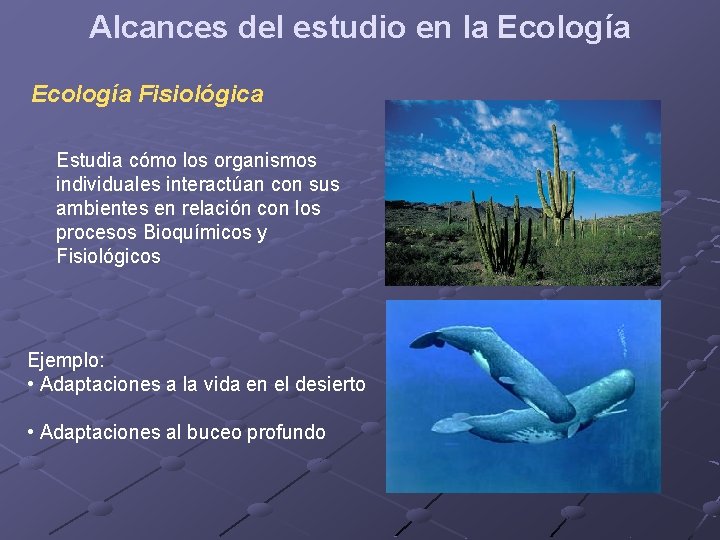 Alcances del estudio en la Ecología

Ecología Fisiológica

Estudia cómo los organismos individuales interactúan con sus ambientes en relación con los procesos Bioquímicos y Fisiológicos

Ejemplo:
• Adaptaciones a la vida en el desierto

• Adaptaciones al buceo profundo